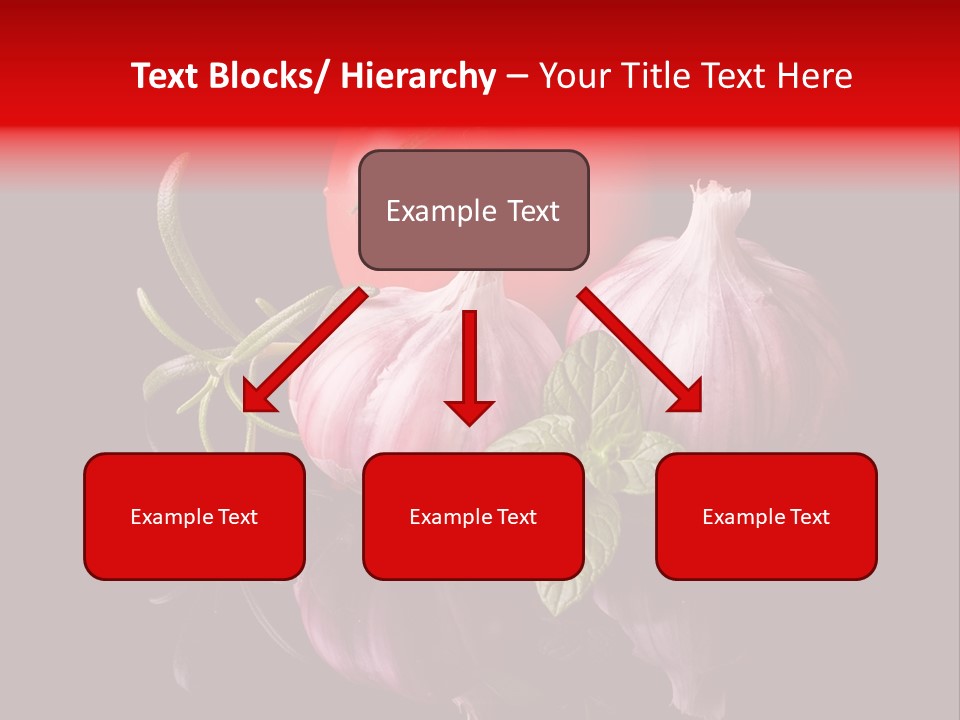 Text Blocks/ Hierarchy – Your Title Text Here

Example Text

Example Text

Example Text

Example Text